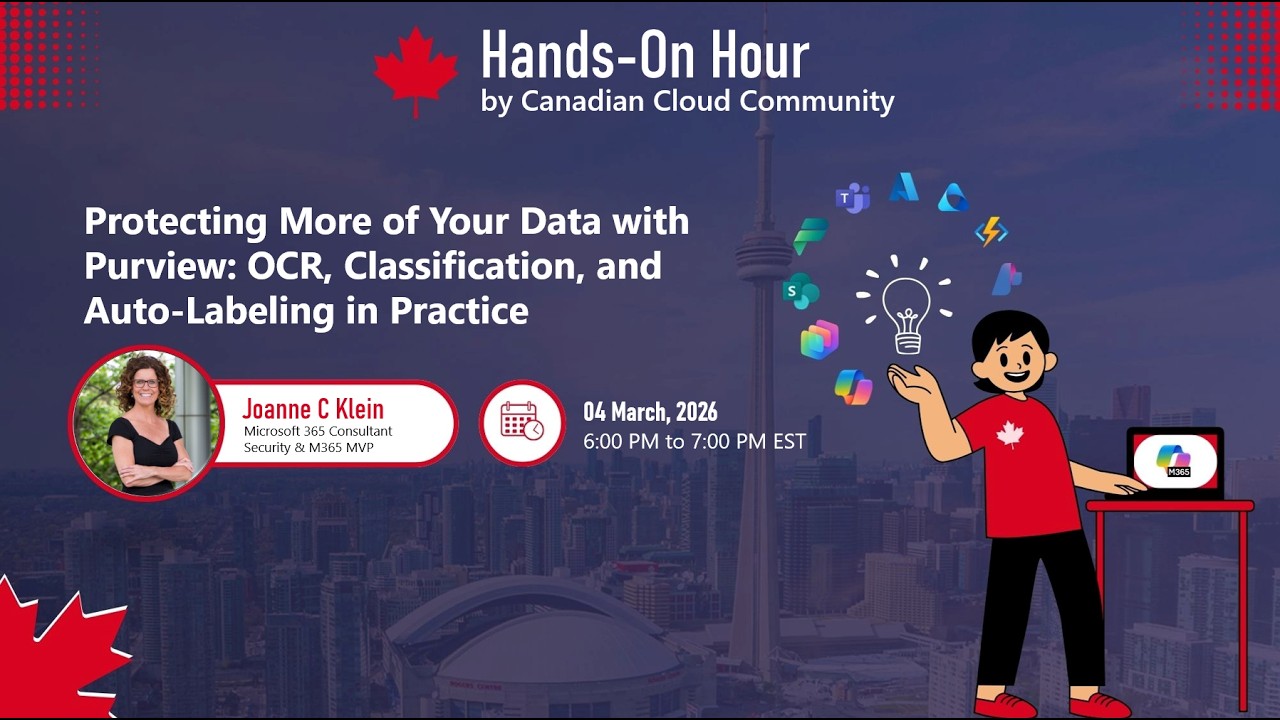 Hands-On Hour
by Canadian Cloud Community

Protecting More of Your Data with Purview: OCR, Classification, and Auto-Labeling in Practice

Joanne C Klein
Microsoft 365 Consultant
Security & M365 MVP

04 March, 2026
6:00 PM to 7:00 PM EST

M365